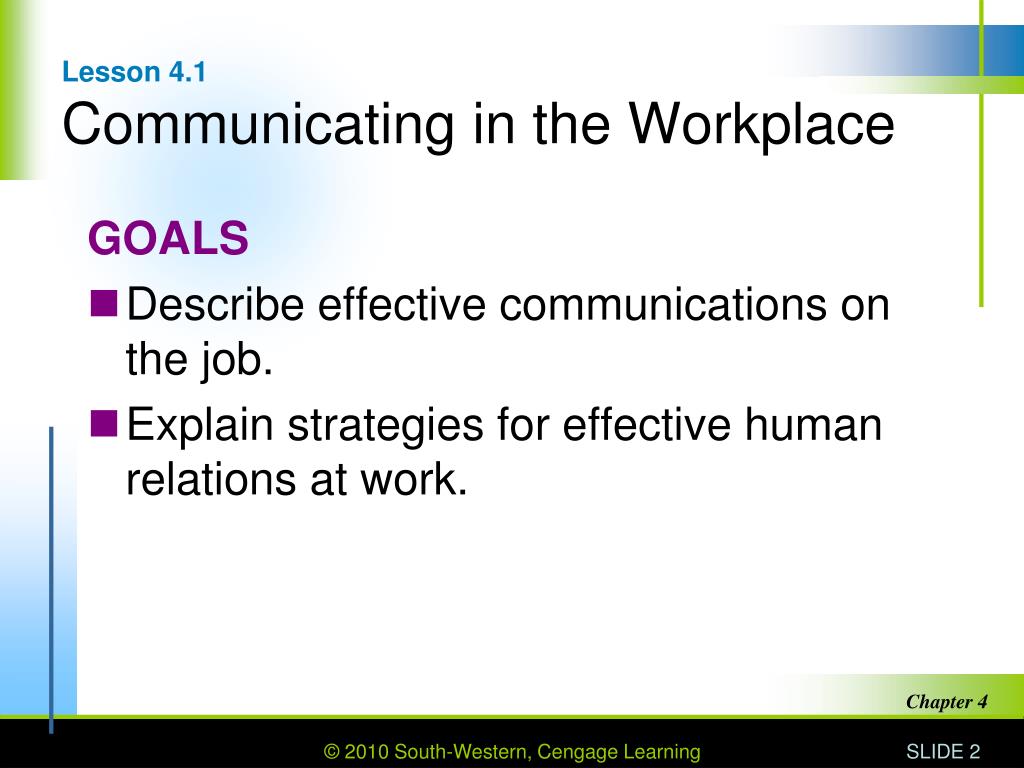 Lesson 4.1
Communicating in the Workplace

GOALS

Describe effective communications on the job.

Explain strategies for effective human relations at work.

Chapter 4

© 2010 South-Western, Cengage Learning

SLIDE 2